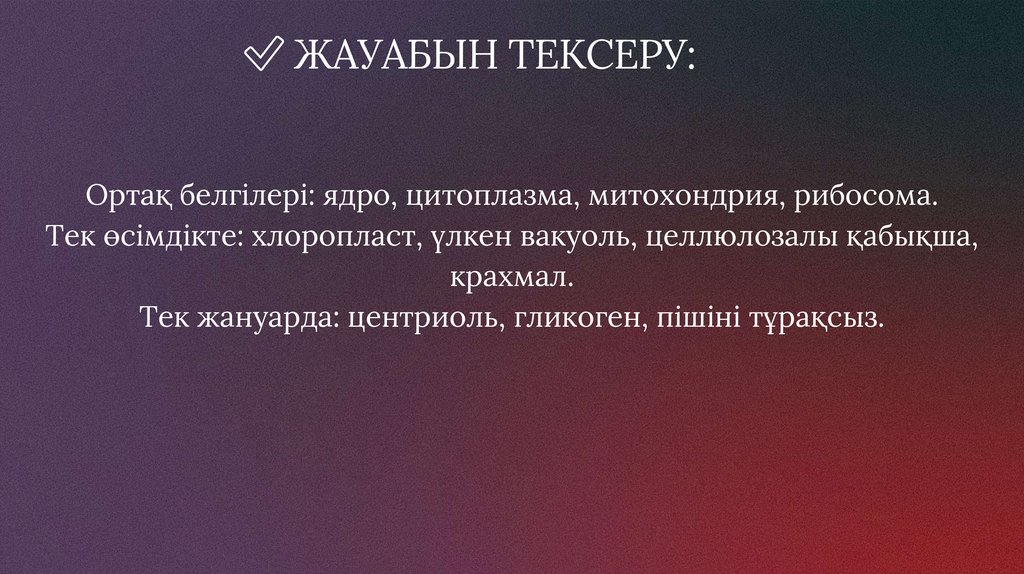 ✅ ЖАУАБЫН ТЕКСЕРУ:

Ортақ белгілері: ядро, цитоплазма, митохондрия, рибосома.
Тек өсімдікте: хлоропласт, үлкен вакуоль, целлюлозалы қабықша, крахмал.
Тек жануарда: центриоль, гликоген, пішіні тұрақсыз.